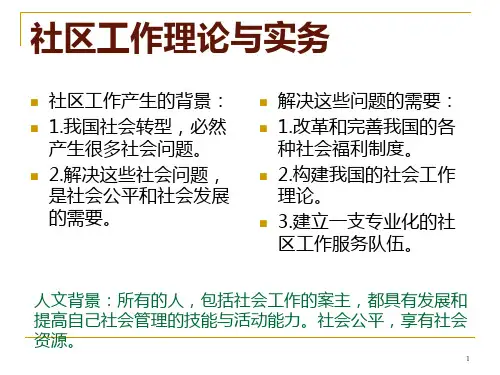 社区工作理论与实务

社区工作产生的背景：

1.我国社会转型，必然产生很多社会问题。

2.解决这些社会问题，是社会公平和社会发展的需要。

解决这些问题的需要：

1.改革和完善我国的各种社会福利制度。

2.构建我国的社会工作理论。

3.建立一支专业化的社区工作服务队伍。

人文背景：所有的人，包括社会工作的案主，都具有发展和提高自己社会管理的技能与活动能力。社会公平，享有社会资源。

1